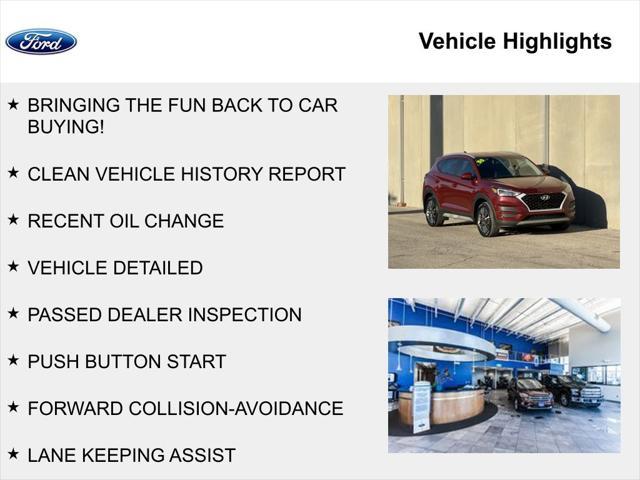 Ford

Vehicle Highlights

★ BRINGING THE FUN BACK TO CAR BUYING!

★ CLEAN VEHICLE HISTORY REPORT

★ RECENT OIL CHANGE

★ VEHICLE DETAILED

★ PASSED DEALER INSPECTION

★ PUSH BUTTON START

★ FORWARD COLLISION-AVOIDANCE

★ LANE KEEPING ASSIST